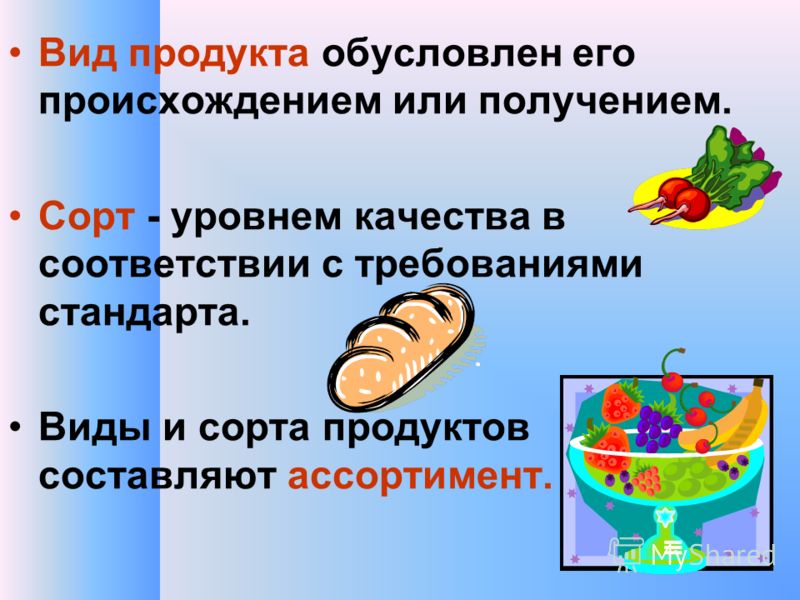 • Вид продукта обусловлен его происхождением или получением.

• Сорт - уровнем качества в соответствии с требованиями стандарта.

• Виды и сорта продуктов составляют ассортимент.

MyShared